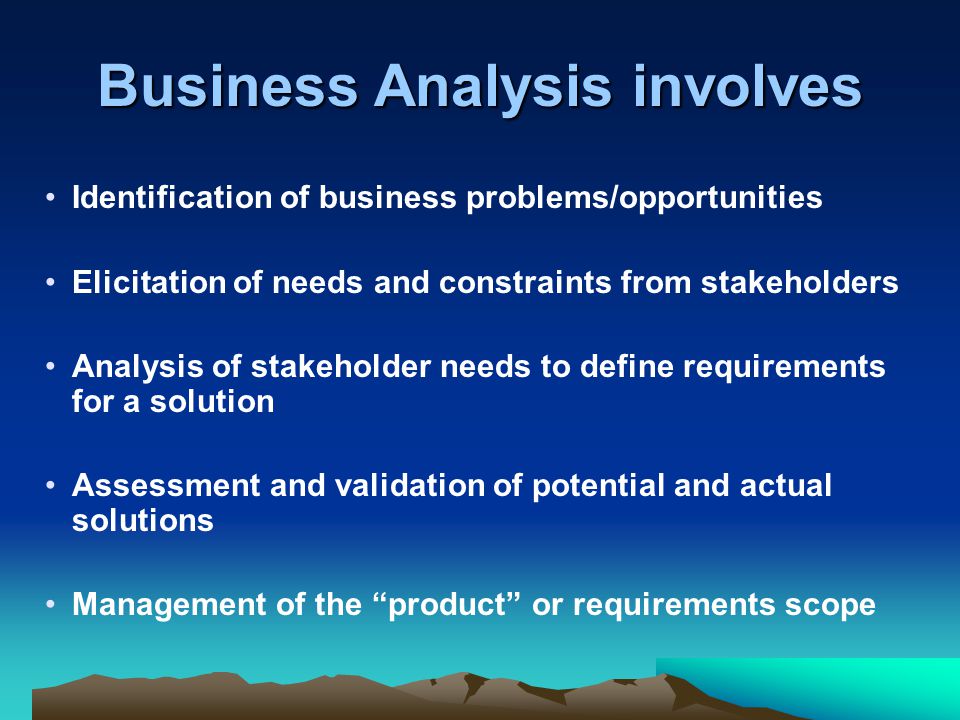 Business Analysis involves

• Identification of business problems/opportunities

• Elicitation of needs and constraints from stakeholders

• Analysis of stakeholder needs to define requirements for a solution

• Assessment and validation of potential and actual solutions

• Management of the “product” or requirements scope